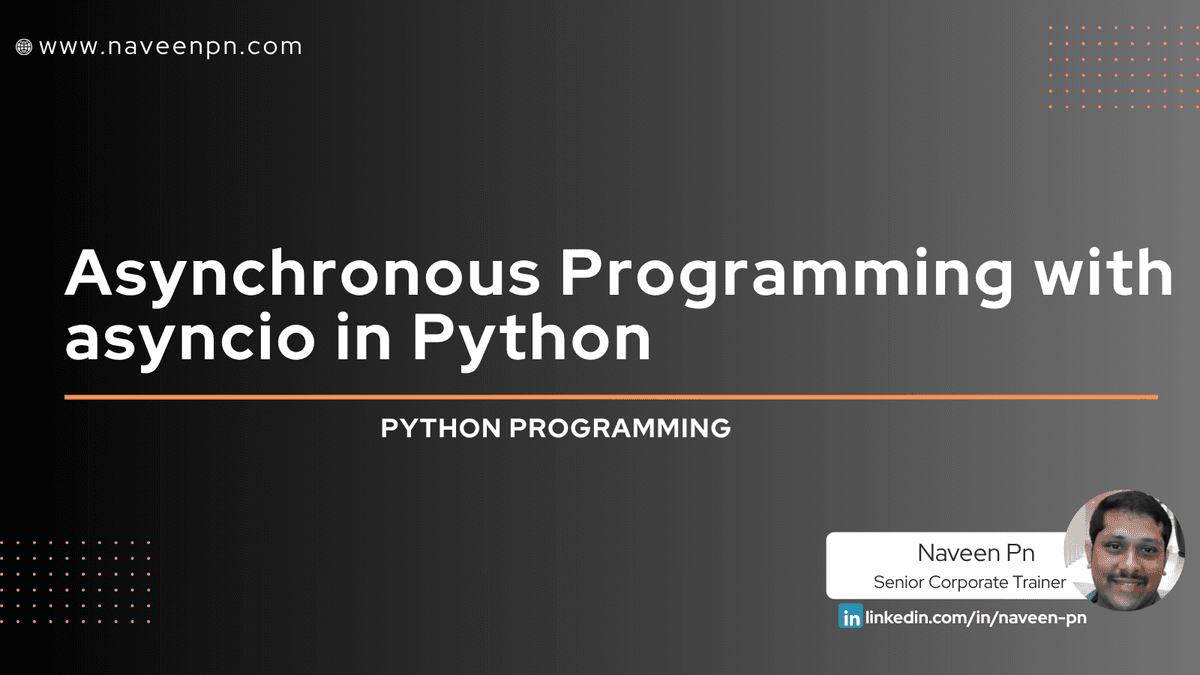 www.naveenpn.com

Asynchronous Programming with asyncio in Python

PYTHON PROGRAMMING

Naveen Pn
Senior Corporate Trainer

in linkedin.com/in/naveen-pn